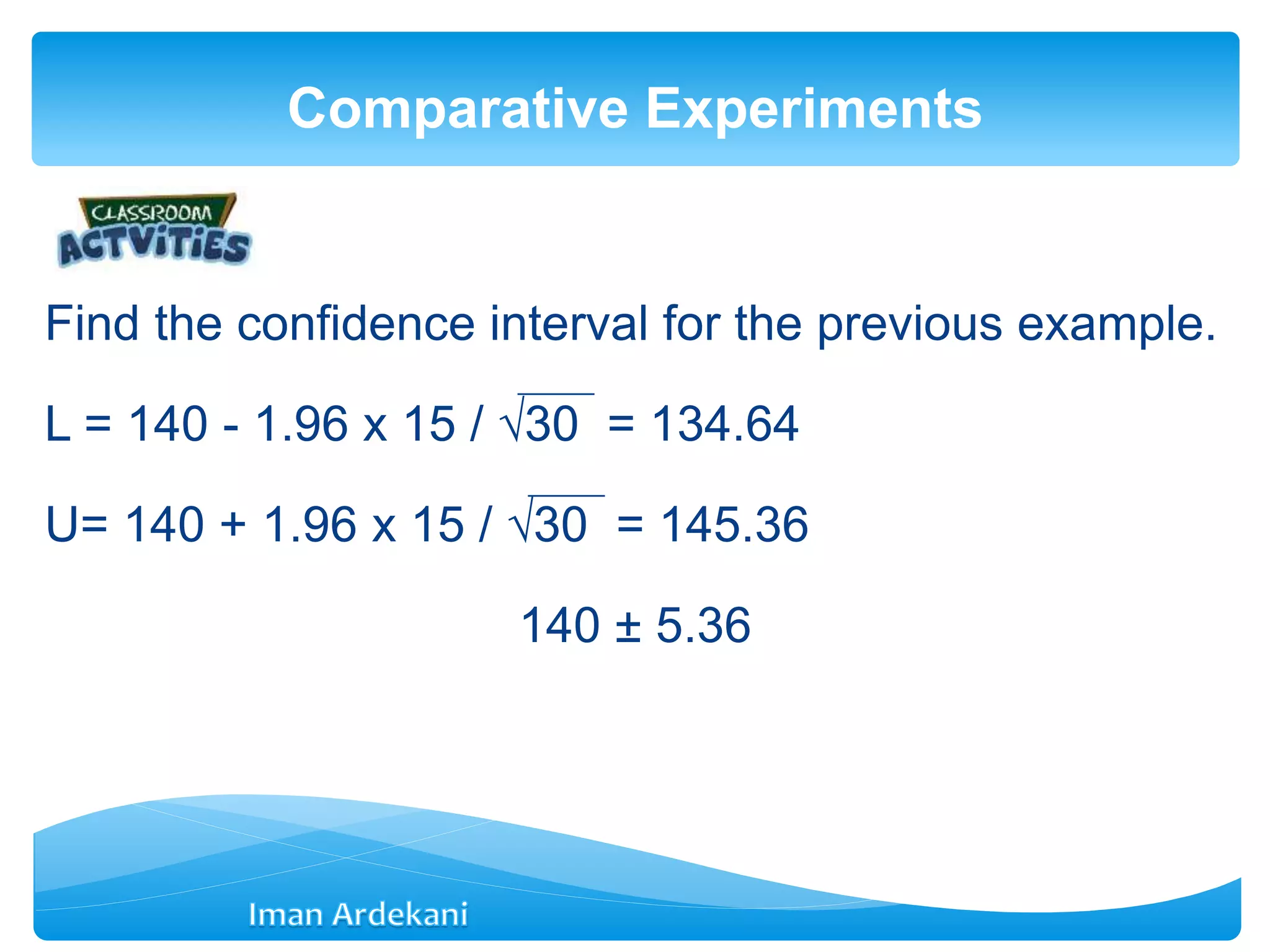 Comparative Experiments

CLASSROOM ACTVITIES

Find the confidence interval for the previous example.

L = 140 - 1.96 x 15 / $\sqrt{30}$ = 134.64

U= 140 + 1.96 x 15 / $\sqrt{30}$ = 145.36

140 ± 5.36

Iman Ardekani